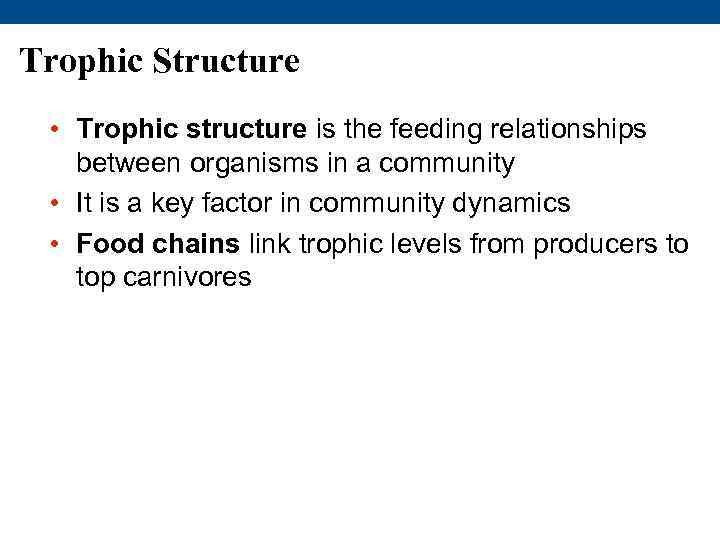 Trophic Structure

• Trophic structure is the feeding relationships between organisms in a community
• It is a key factor in community dynamics
• Food chains link trophic levels from producers to top carnivores